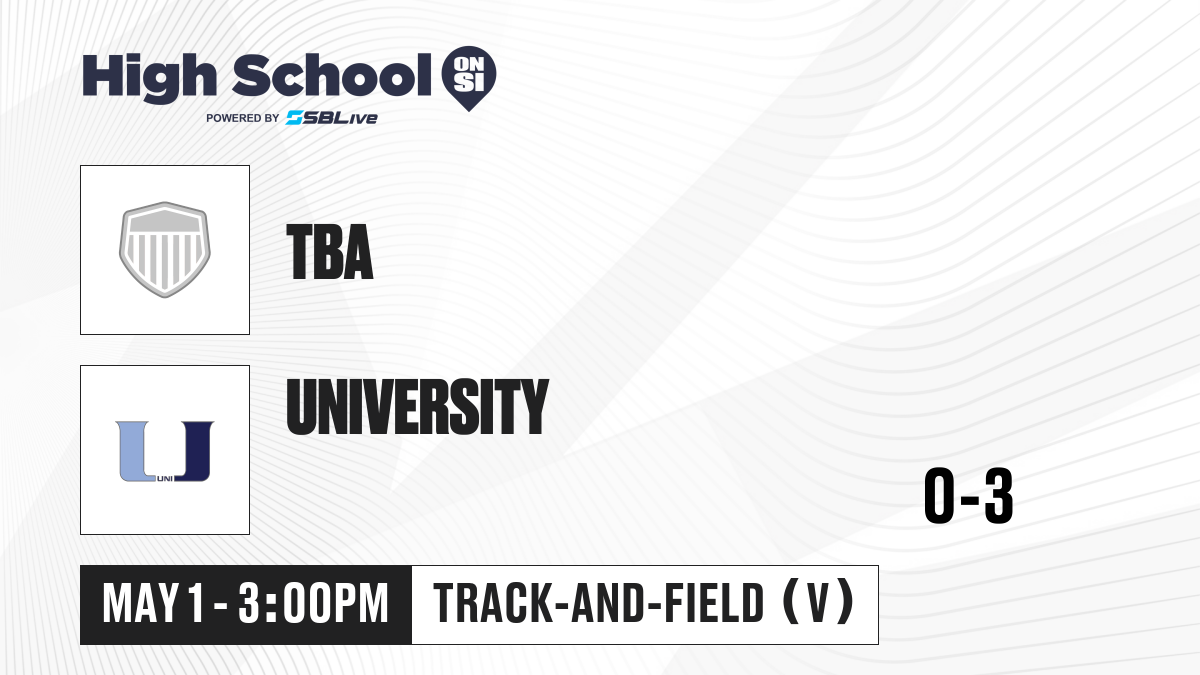 High School ON SI
POWERED BY SBLive

TBA

UNIVERSITY

UNI

0-3

MAY 1 - 3:00PM

TRACK-AND-FIELD (V)